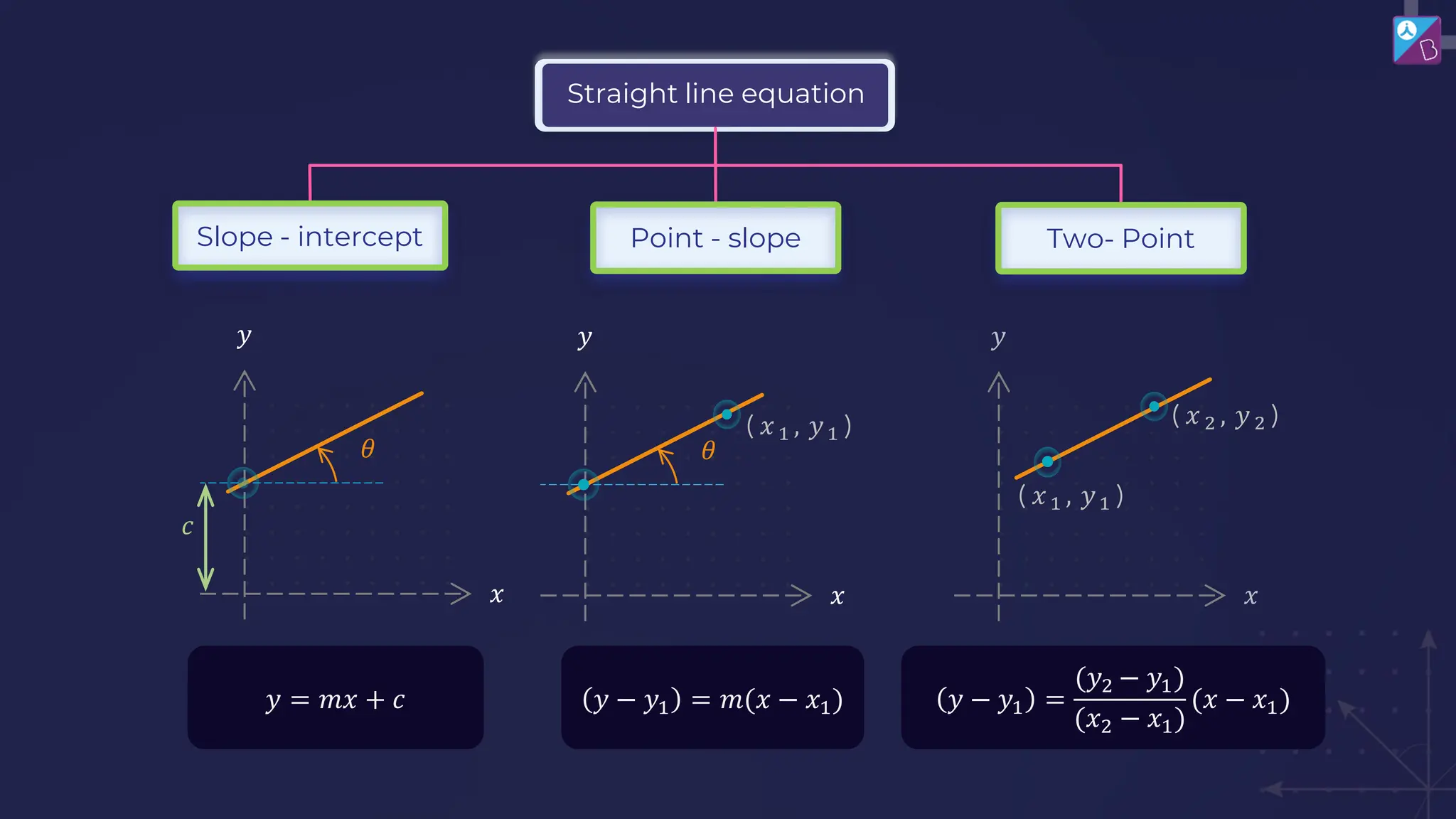 Straight line equation

Slope - intercept

Point - slope

Two- Point

$y$

$\theta$

$c$

$x$

$y$

$(x_1, y_1)$

$\theta$

$x$

$y$

$(x_2, y_2)$

$(x_1, y_1)$

$x$

$y = mx + c$

$(y - y_1) = m(x - x_1)$

$(y - y_1) = \frac{(y_2 - y_1)}{(x_2 - x_1)}(x - x_1)$